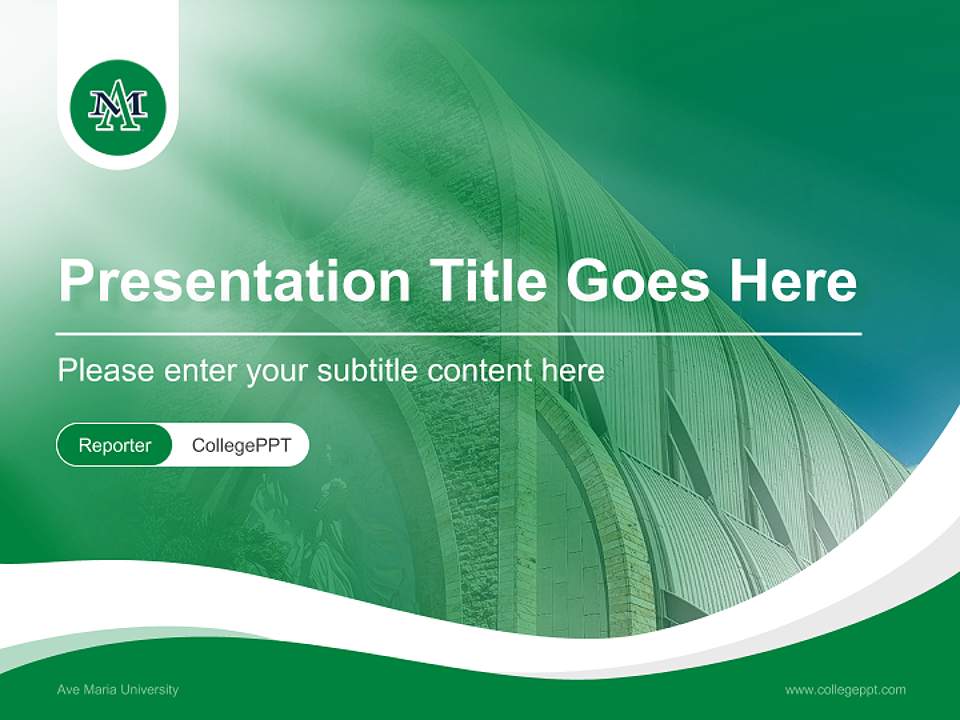 AM

Presentation Title Goes Here

Please enter your subtitle content here

Reporter CollegePPT

Ave Maria University

www.collegeppt.com